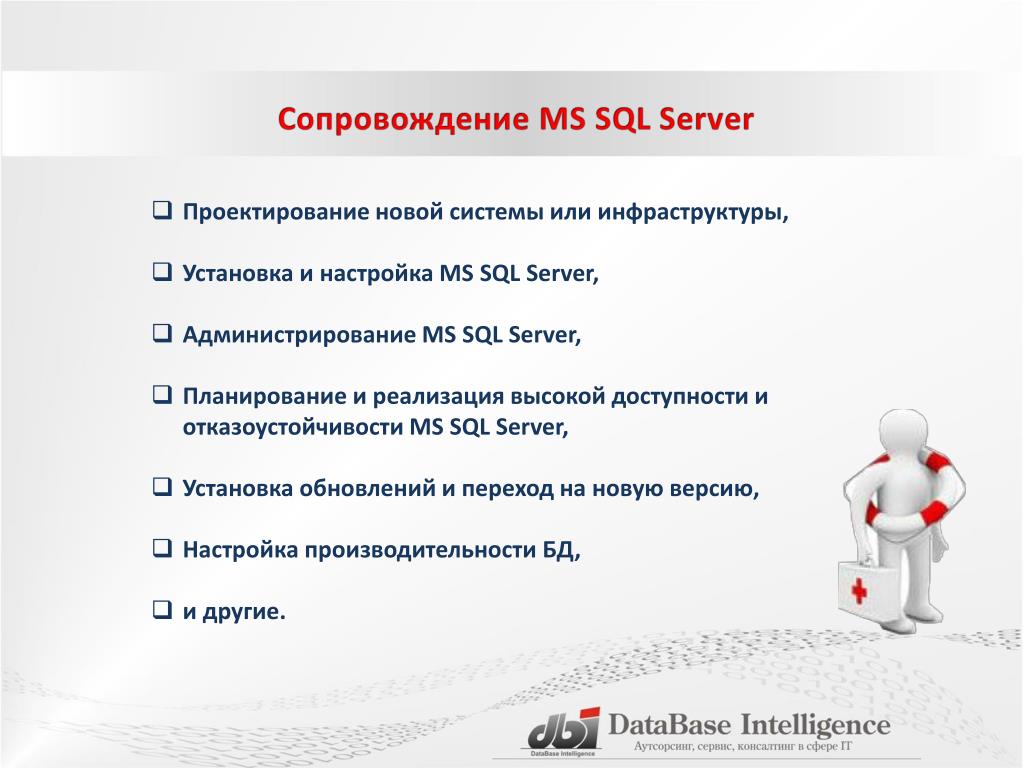 Сопровождение MS SQL Server

❑ Проектирование новой системы или инфраструктуры,

❑ Установка и настройка MS SQL Server,

❑ Администрирование MS SQL Server,

❑ Планирование и реализация высокой доступности и отказоустойчивости MS SQL Server,

❑ Установка обновлений и переход на новую версию,

❑ Настройка производительности БД,

❑ и другие.

dbi DataBase Intelligence
DataBase Intelligence
Аутсорсинг, сервис, консалтинг в сфере IT